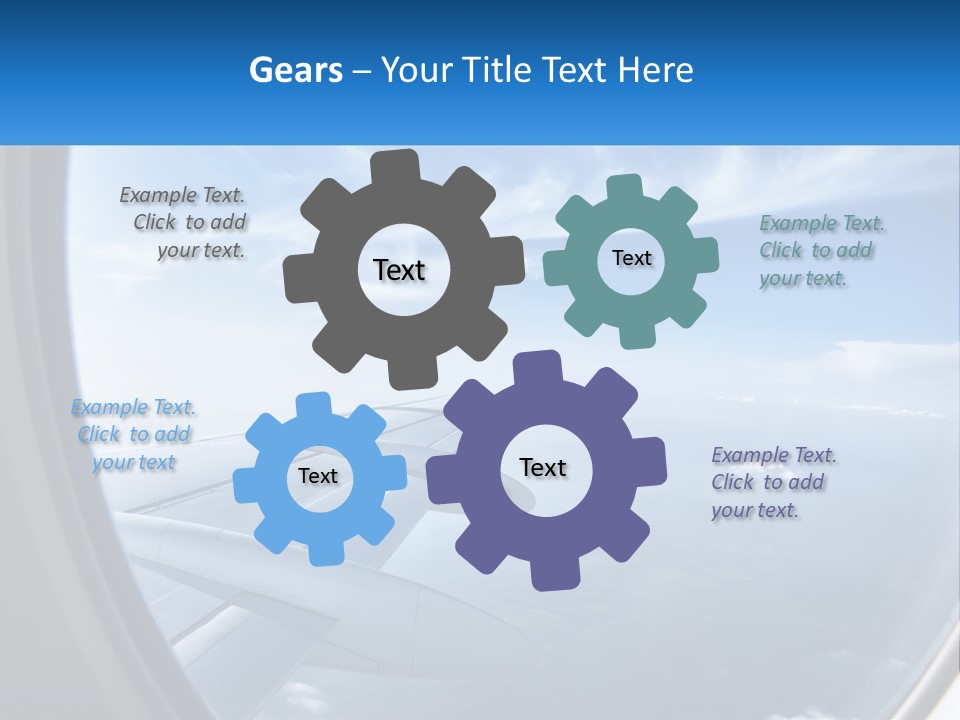 Gears – Your Title Text Here

Example Text. Click to add your text.

Text

Text

Example Text. Click to add your text.

Example Text. Click to add your text

Text

Text

Example Text. Click to add your text.